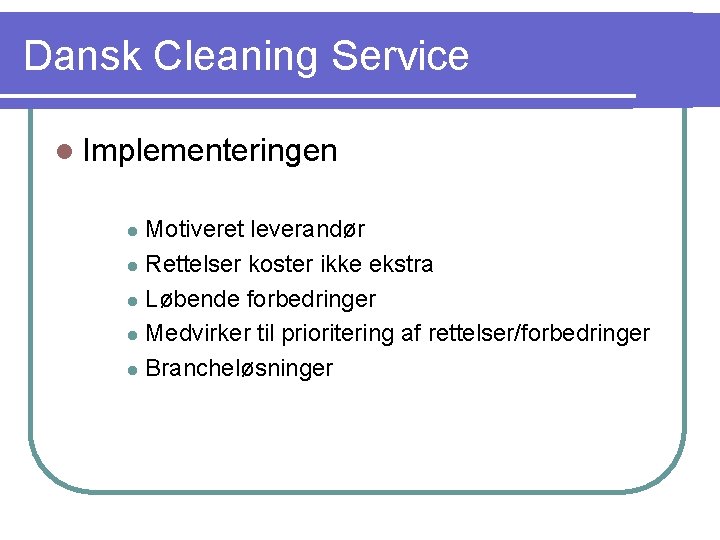 Dansk Cleaning Service

- Implementeringen
  - Motiveret leverandør
  - Rettelser koster ikke ekstra
  - Løbende forbedringer
  - Medvirker til prioritering af rettelser/forbedringer
  - Brancheløsninger